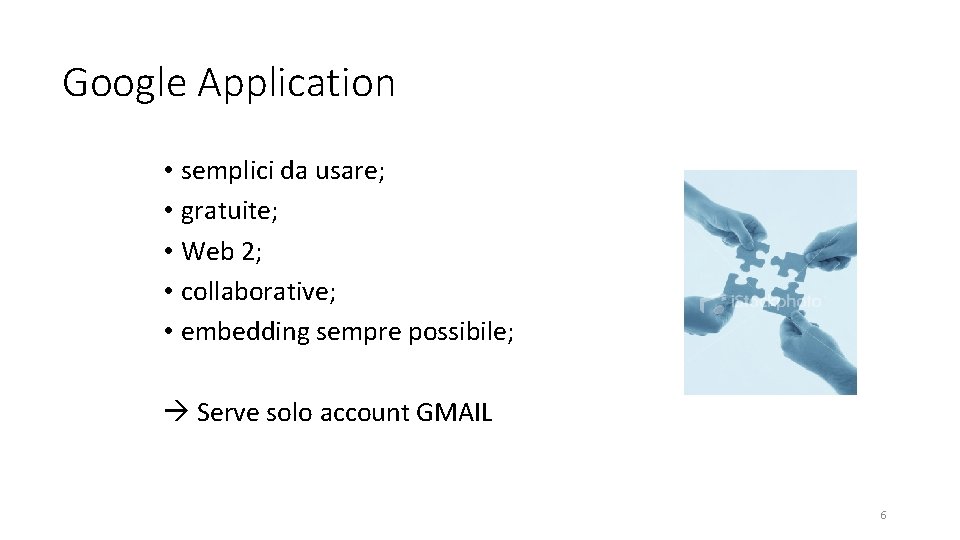 Google Application

• semplici da usare;
• gratuite;
• Web 2;
• collaborative;
• embedding sempre possibile;

→ Serve solo account GMAIL

iStockphoto

6